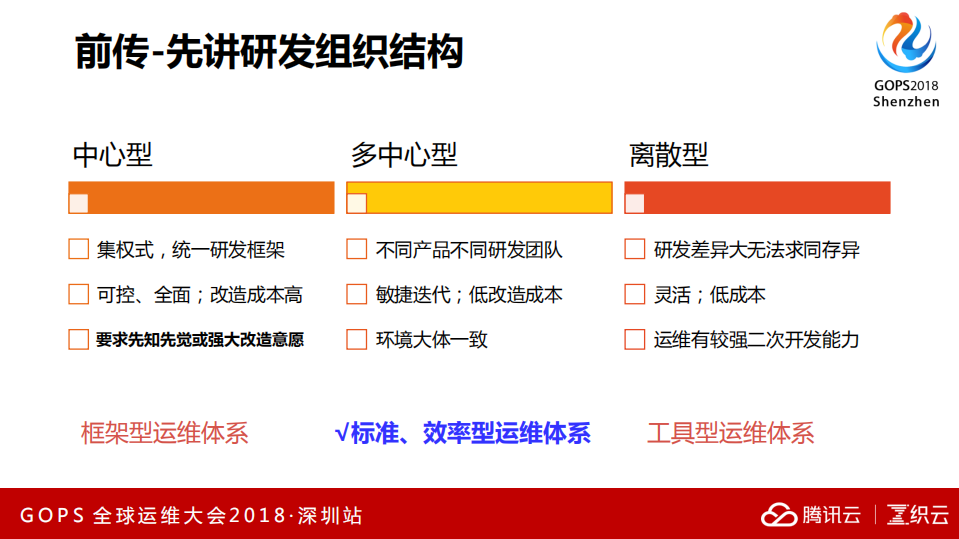 前传-先讲研发组织结构

GOPS2018
Shenzhen

中心型

集权式，统一研发框架

可控、全面；改造成本高

要求先知先觉或强大改造意愿

框架型运维体系

多中心型

不同产品不同研发团队

敏捷迭代；低改造成本

环境大体一致

√标准、效率型运维体系

离散型

研发差异大无法求同存异

灵活；低成本

运维有较强二次开发能力

工具型运维体系

GOPS 全球运维大会2018·深圳站

腾讯云 | 织云